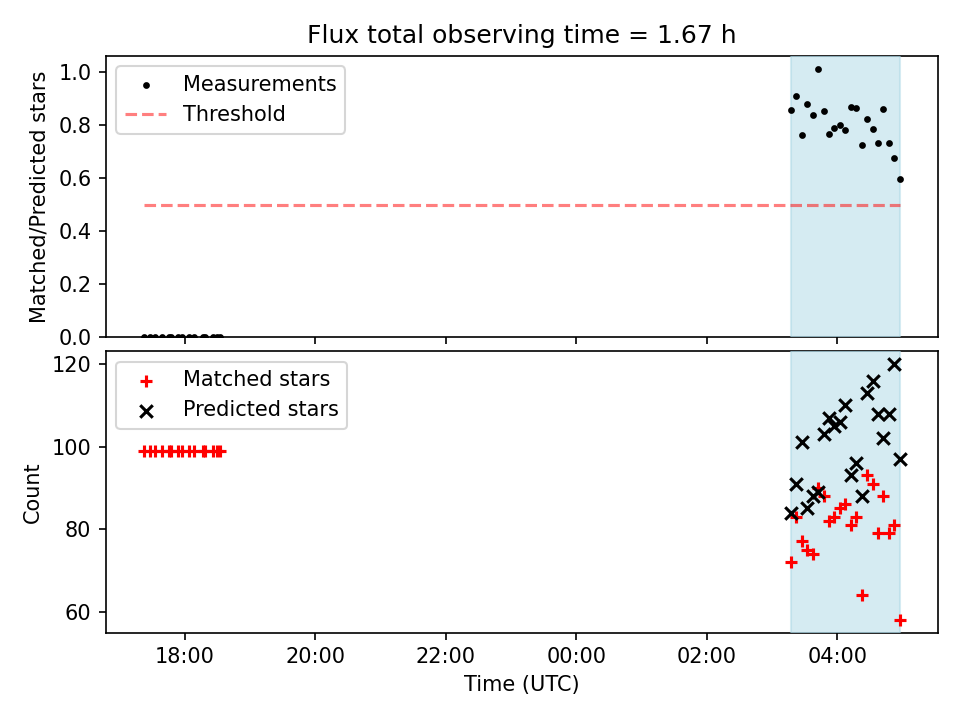 Flux total observing time = 1.67 h

Measurements
Threshold

Matched/Predicted stars

1.0
0.8
0.6
0.4
0.2
0.0

Matched stars
Predicted stars

Count

120
100
80
60

18:00
20:00
22:00
00:00
02:00
04:00

Time (UTC)